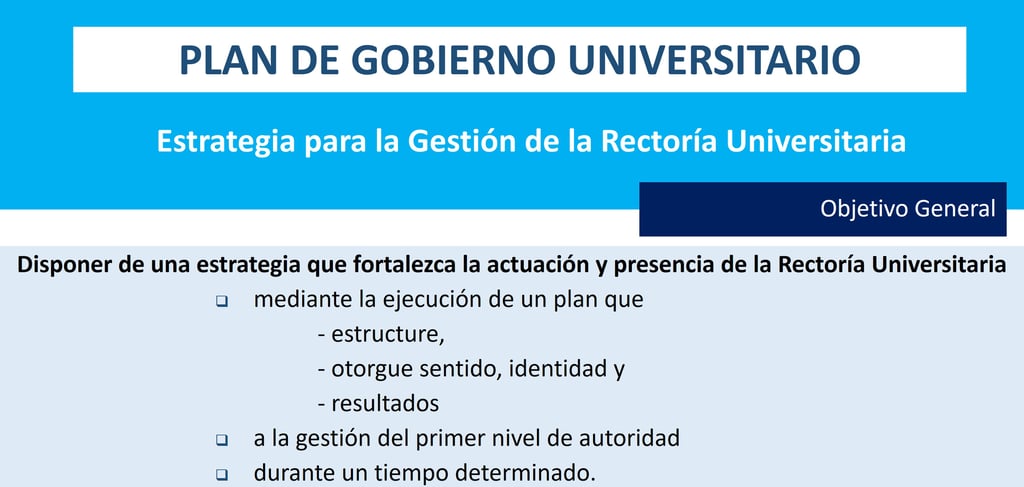 PLAN DE GOBIERNO UNIVERSITARIO

Estrategia para la Gestión de la Rectoría Universitaria

Objetivo General

Disponer de una estrategia que fortalezca la actuación y presencia de la Rectoría Universitaria

❑ mediante la ejecución de un plan que
- estructure,
- otorgue sentido, identidad y
- resultados

❑ a la gestión del primer nivel de autoridad

❑ durante un tiempo determinado.